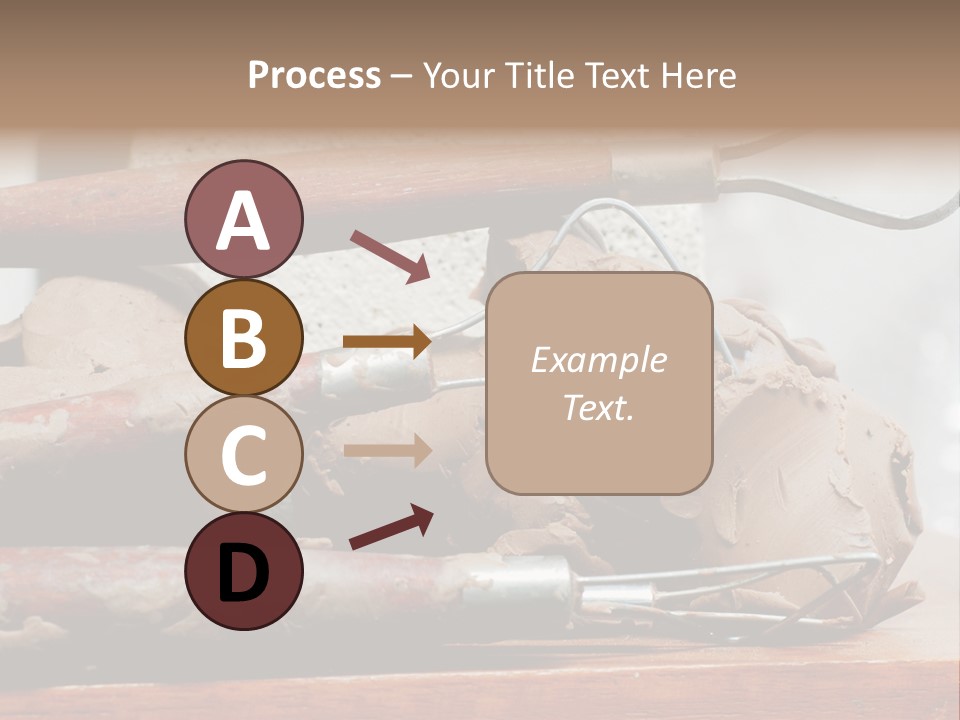 Process – Your Title Text Here

A

B

C

D

Example Text.